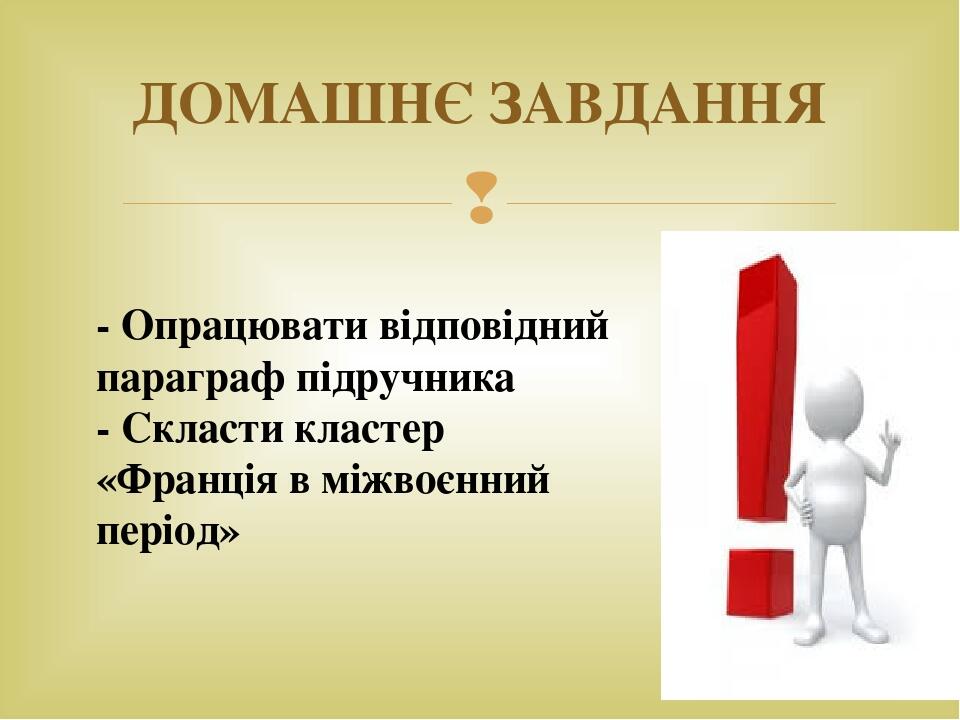 ДОМАШНЄ ЗАВДАННЯ

- Опрацювати відповідний параграф підручника
- Скласти кластер «Франція в міжвоєнний період»